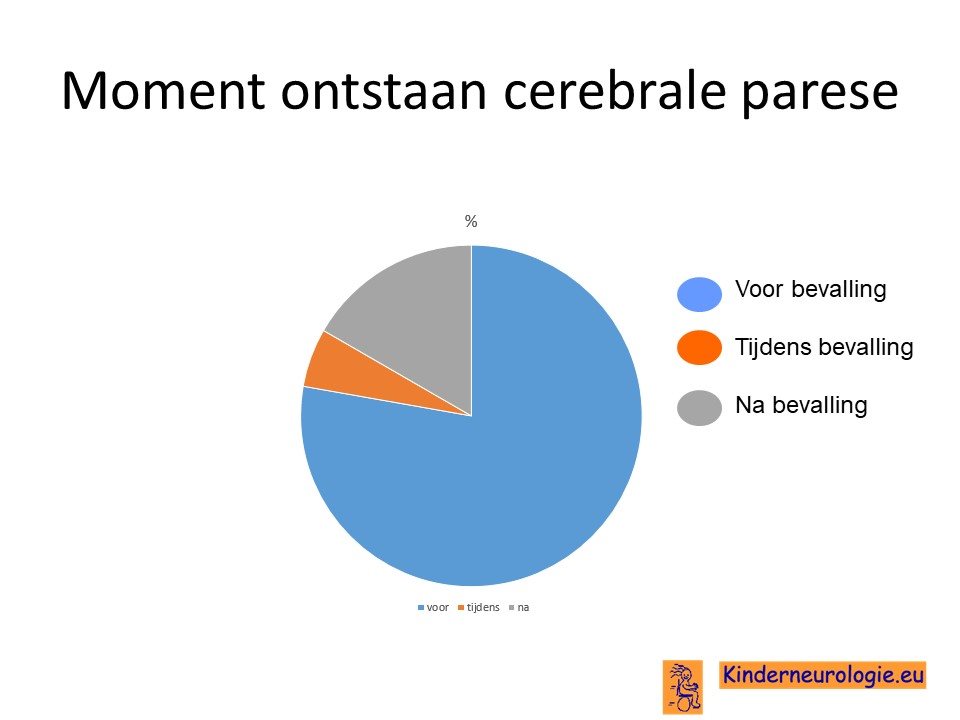 Moment ontstaan cerebrale parese

%

Voor bevalling

Tijdens bevalling

Na bevalling

voor tijdens na

Kinderneurologie.eu